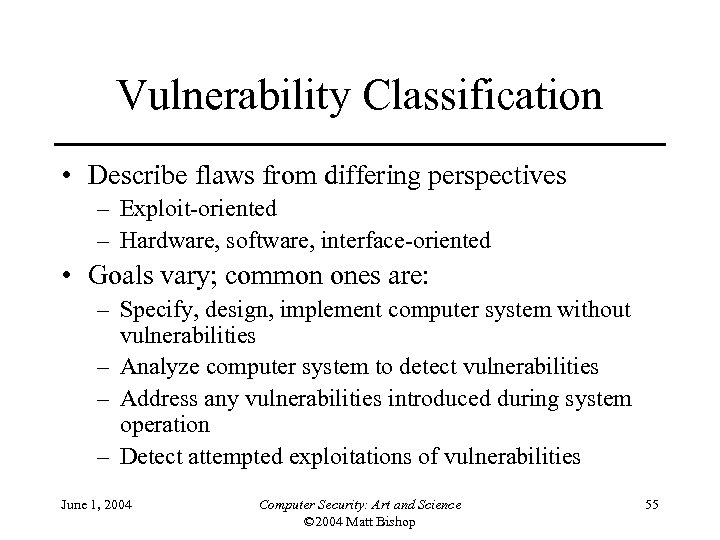 Vulnerability Classification

• Describe flaws from differing perspectives
– Exploit-oriented
– Hardware, software, interface-oriented
• Goals vary; common ones are:
– Specify, design, implement computer system without vulnerabilities
– Analyze computer system to detect vulnerabilities
– Address any vulnerabilities introduced during system operation
– Detect attempted exploitations of vulnerabilities

June 1, 2004
Computer Security: Art and Science
©2004 Matt Bishop
55